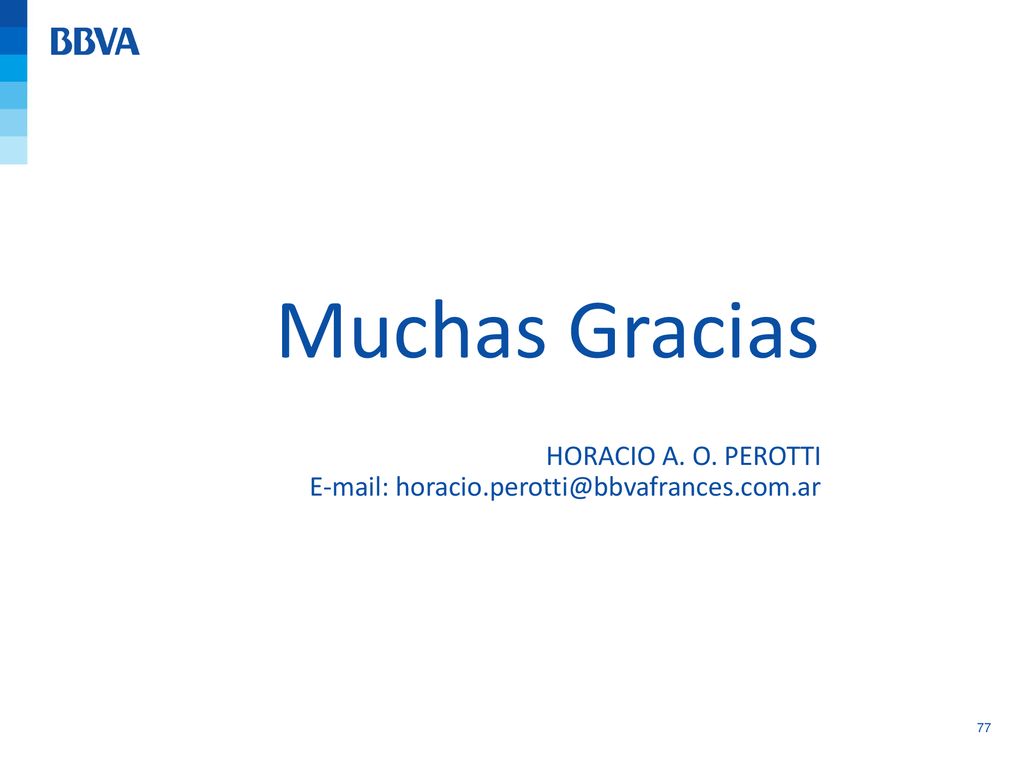 BBVA

Muchas Gracias

HORACIO A. O. PEROTTI
E-mail: horacio.perotti@bbvafrances.com.ar

77